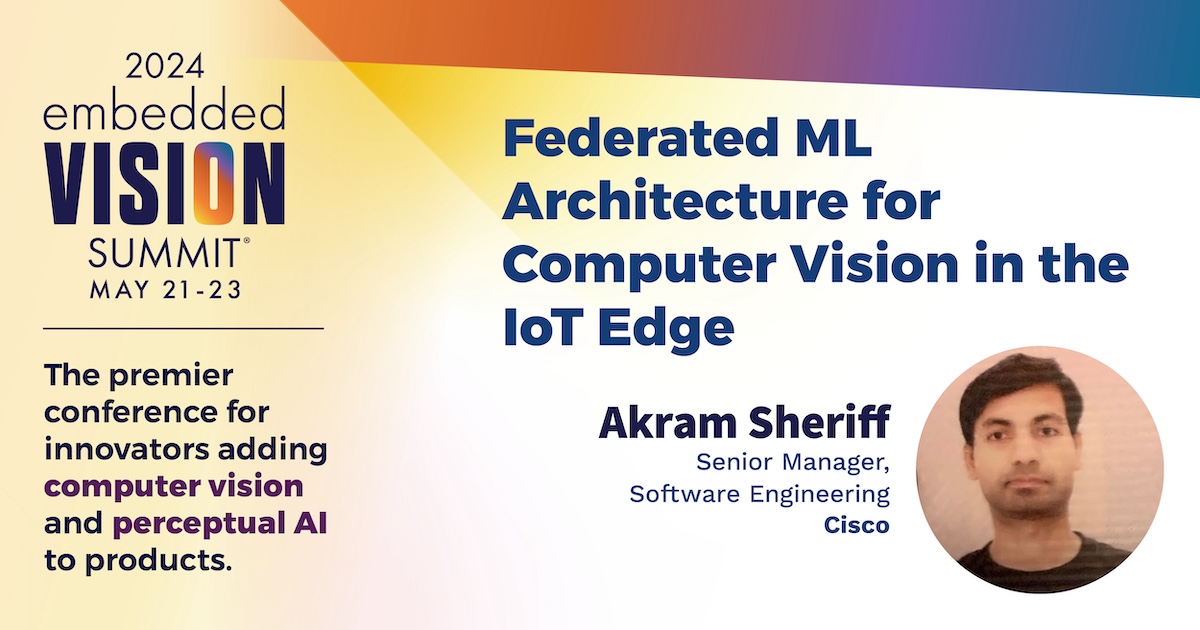 2024
embedded
VISION
SUMMIT®
MAY 21-23

The premier conference for innovators adding computer vision and perceptual AI to products.

Federated ML Architecture for Computer Vision in the IoT Edge

Akram Sheriff
Senior Manager, Software Engineering
Cisco